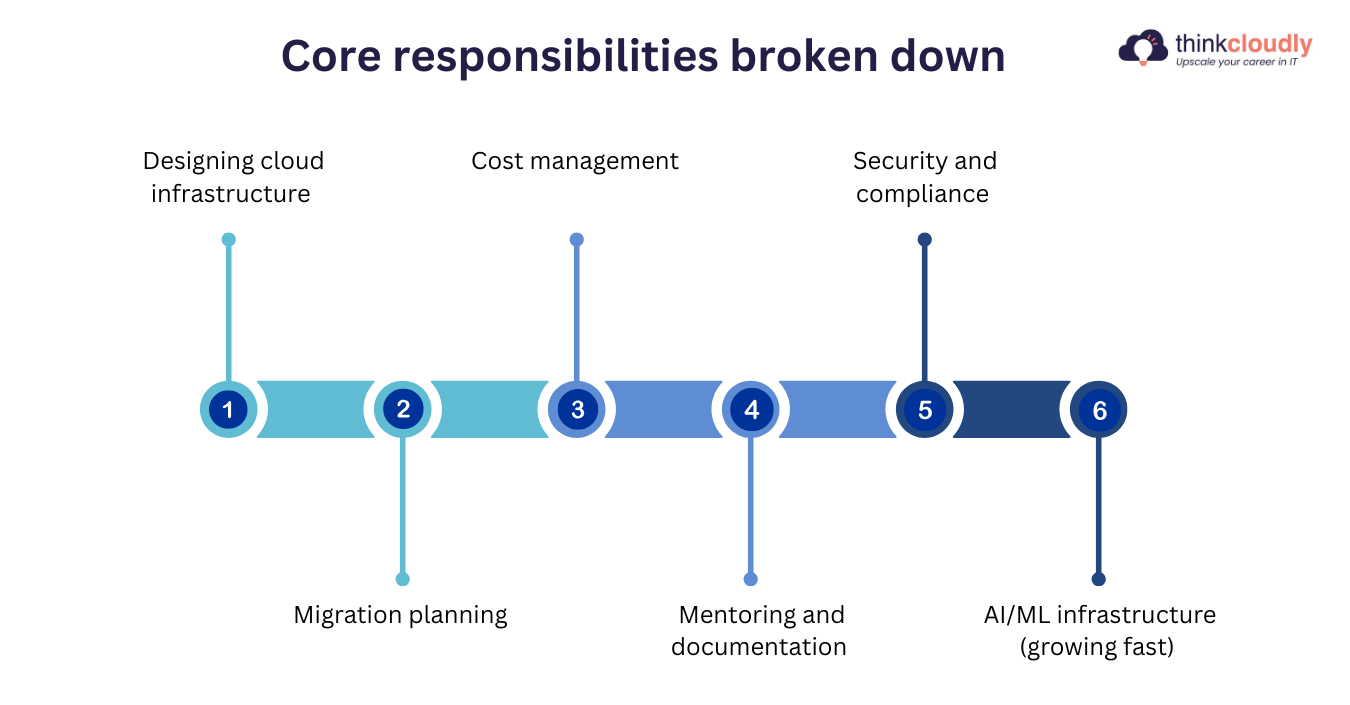 Core responsibilities broken down

thinkcloudly
Upscale your career in IT

Designing cloud infrastructure

Cost management

Security and compliance

1

2

3

4

5

6

Migration planning

Mentoring and documentation

AI/ML infrastructure (growing fast)